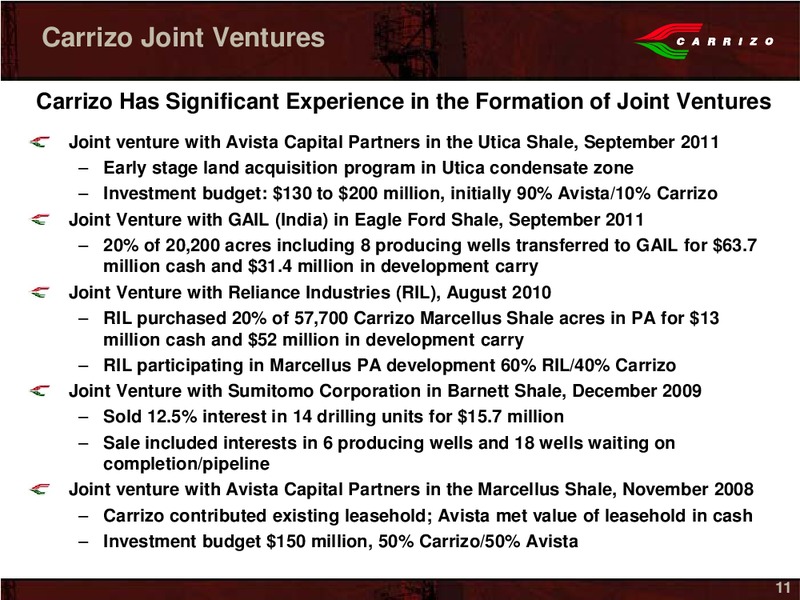 Carrizo Joint Ventures

CARRIZO

Carrizo Has Significant Experience in the Formation of Joint Ventures

Joint venture with Avista Capital Partners in the Utica Shale, September 2011
– Early stage land acquisition program in Utica condensate zone
– Investment budget: \$130 to \$200 million, initially 90% Avista/10% Carrizo

Joint Venture with GAIL (India) in Eagle Ford Shale, September 2011
– 20% of 20,200 acres including 8 producing wells transferred to GAIL for \$63.7 million cash and \$31.4 million in development carry

Joint Venture with Reliance Industries (RIL), August 2010
– RIL purchased 20% of 57,700 Carrizo Marcellus Shale acres in PA for \$13 million cash and \$52 million in development carry
– RIL participating in Marcellus PA development 60% RIL/40% Carrizo

Joint Venture with Sumitomo Corporation in Barnett Shale, December 2009
– Sold 12.5% interest in 14 drilling units for \$15.7 million
– Sale included interests in 6 producing wells and 18 wells waiting on completion/pipeline

Joint venture with Avista Capital Partners in the Marcellus Shale, November 2008
– Carrizo contributed existing leasehold; Avista met value of leasehold in cash
– Investment budget \$150 million, 50% Carrizo/50% Avista

11